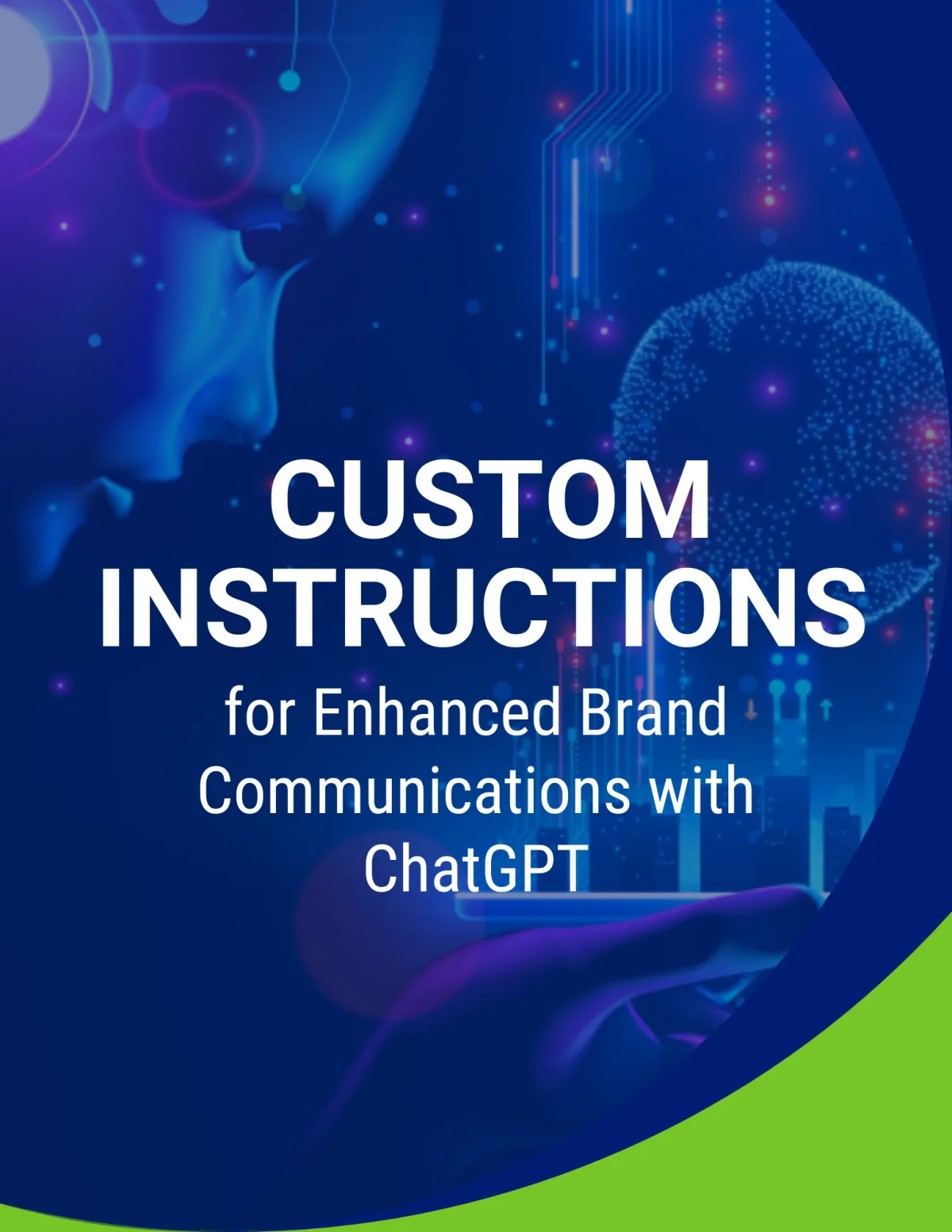 CUSTOM INSTRUCTIONS

for Enhanced Brand Communications with ChatGPT